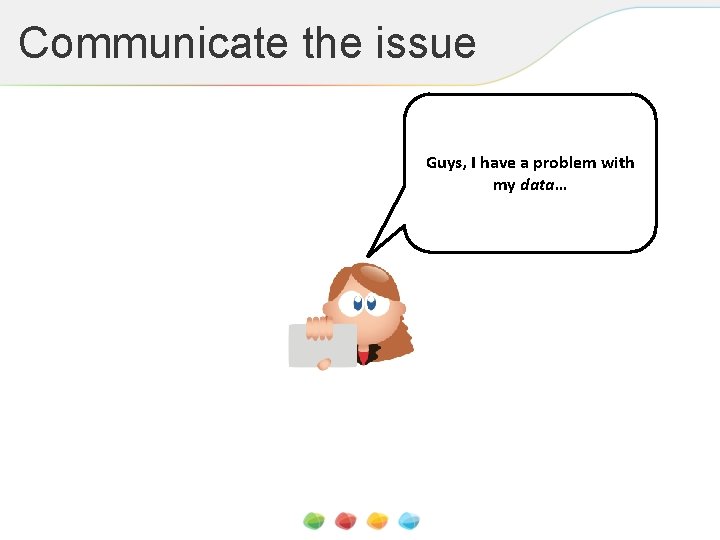 Communicate the issue

Guys, I have a problem with my data…